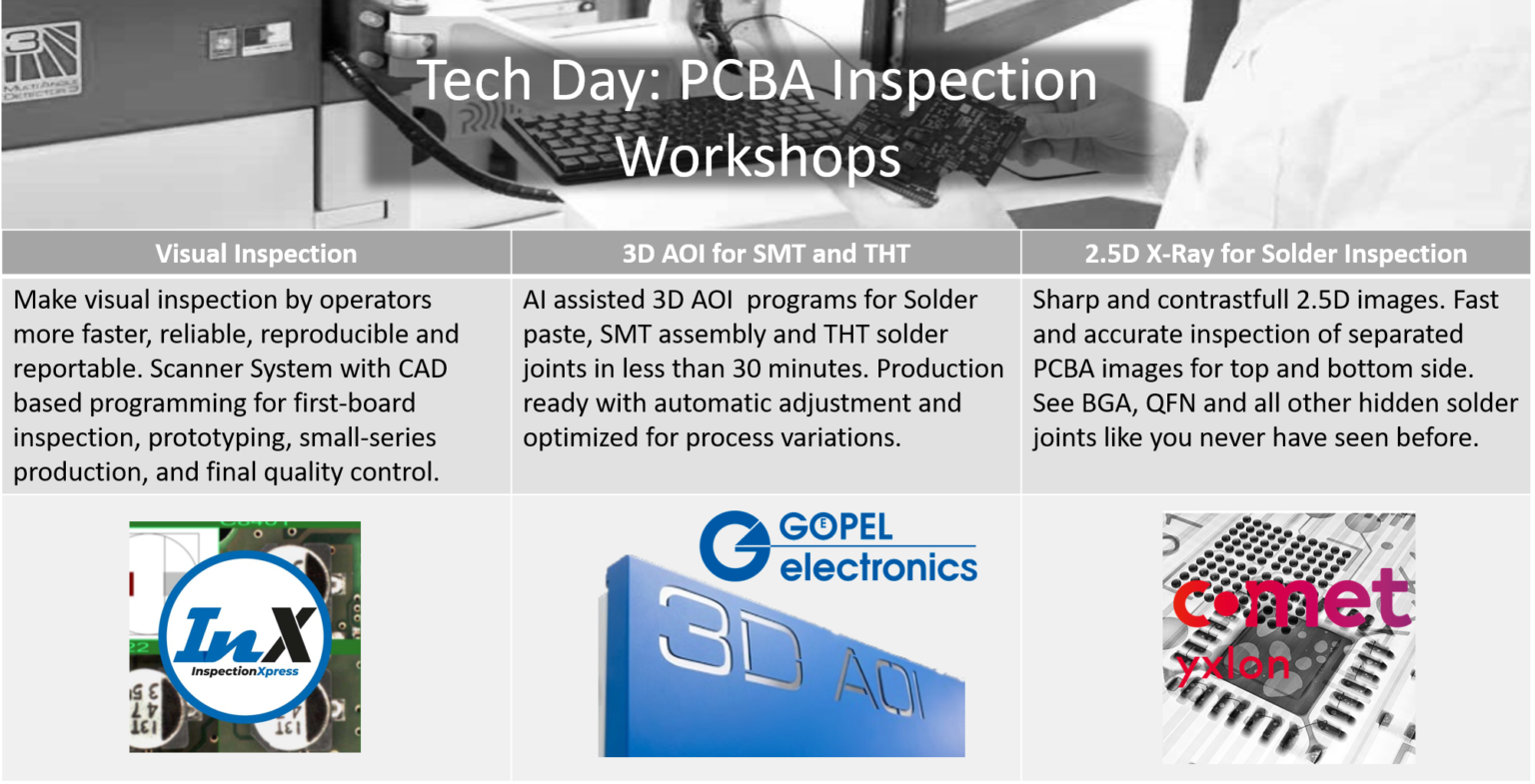 Tech Day: PCBA Inspection Workshops

| Visual Inspection | 3D AOI for SMT and THT | 2.5D X-Ray for Solder Inspection |
|---|---|---|
| Make visual inspection by operators more faster, reliable, reproducible and reportable. Scanner System with CAD based programming for first-board inspection, prototyping, small-series production, and final quality control. | AI assisted 3D AOI programs for Solder paste, SMT assembly and THT solder joints in less than 30 minutes. Production ready with automatic adjustment and optimized for process variations. | Sharp and contrastfull 2.5D images. Fast and accurate inspection of separated PCBA images for top and bottom side. See BGA, QFN and all other hidden solder joints like you never have seen before. |
| InX InspectionXpress | GÖPEL electronics 3D AOI | comet yxlon |